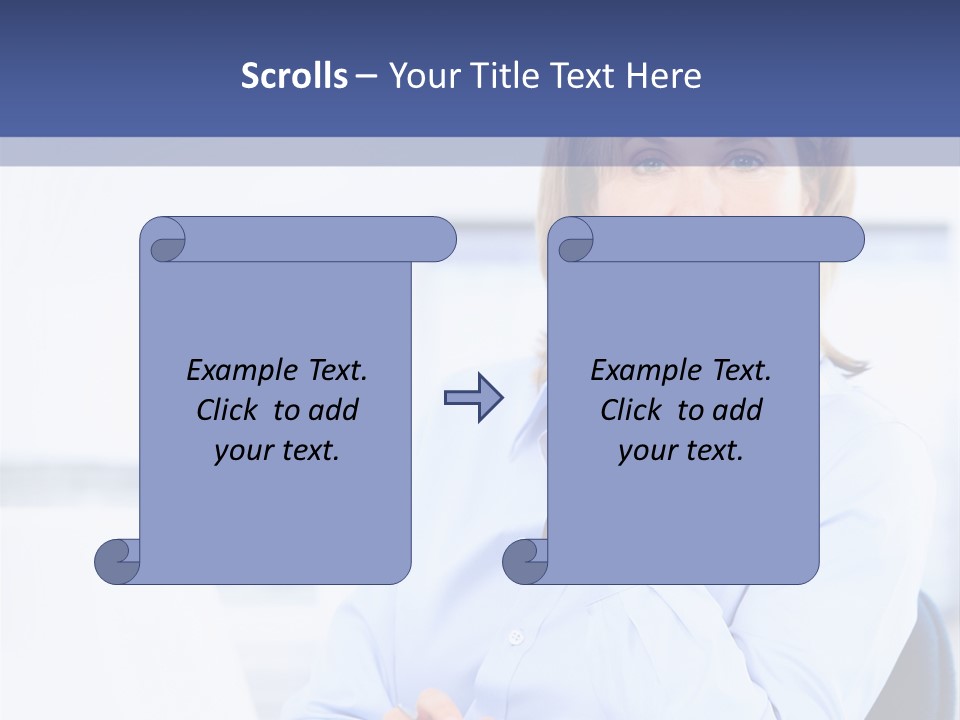 Scrolls – Your Title Text Here

Example Text. Click to add your text.

Example Text. Click to add your text.